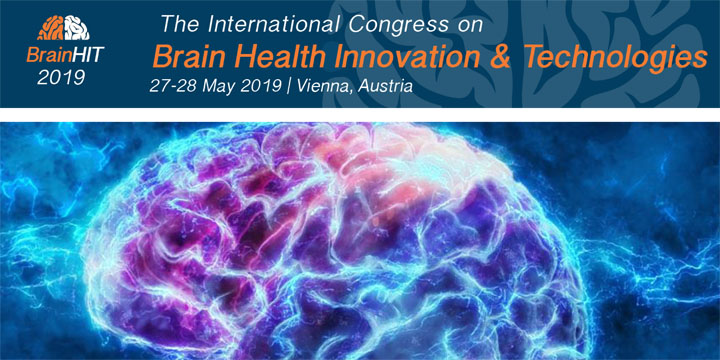 BrainHIT 2019

The International Congress on

Brain Health Innovation & Technologies

27-28 May 2019 | Vienna, Austria